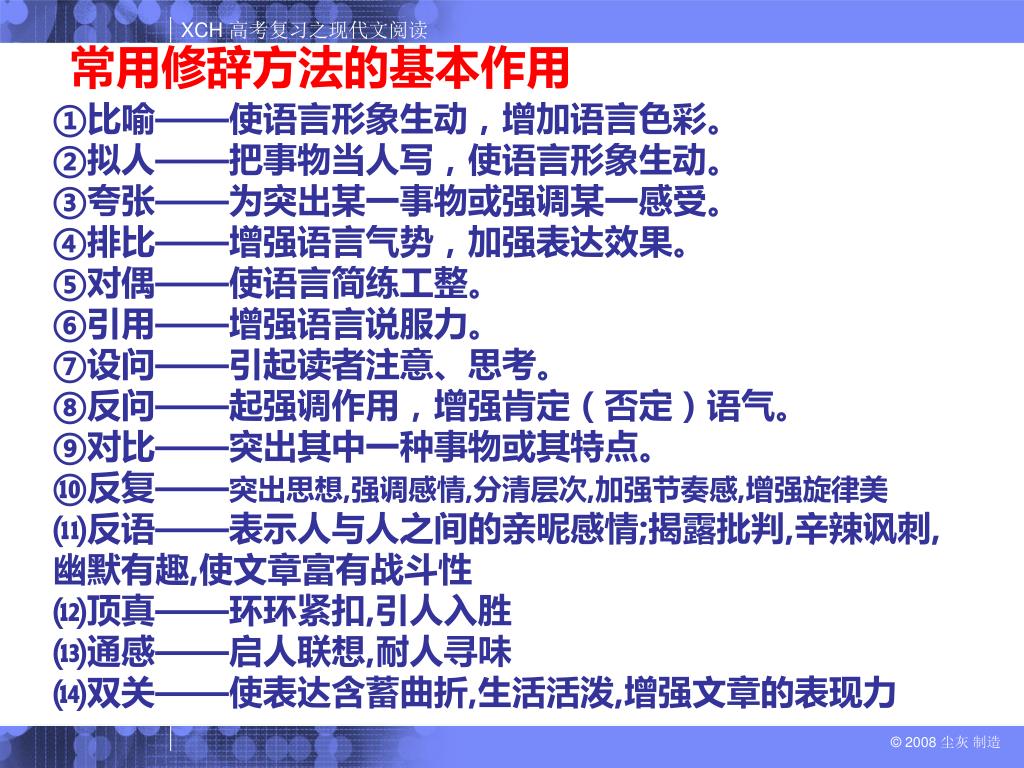 XCH 高考复习之现代文阅读

常用修辞方法的基本作用

①比喻——使语言形象生动，增加语言色彩。
②拟人——把事物当人写，使语言形象生动。
③夸张——为突出某一事物或强调某一感受。
④排比——增强语言气势，加强表达效果。
⑤对偶——使语言简练工整。
⑥引用——增强语言说服力。
⑦设问——引起读者注意、思考。
⑧反问——起强调作用，增强肯定（否定）语气。
⑨对比——突出其中一种事物或其特点。
⑩反复——突出思想,强调感情,分清层次,加强节奏感,增强旋律美
⑾反语——表示人与人之间的亲昵感情;揭露批判,辛辣讽刺,幽默有趣,使文章富有战斗性
⑿顶真——环环紧扣,引人入胜
⒀通感——启人联想,耐人寻味
⒁双关——使表达含蓄曲折,生活活泼,增强文章的表现力

© 2008 尘灰 制造